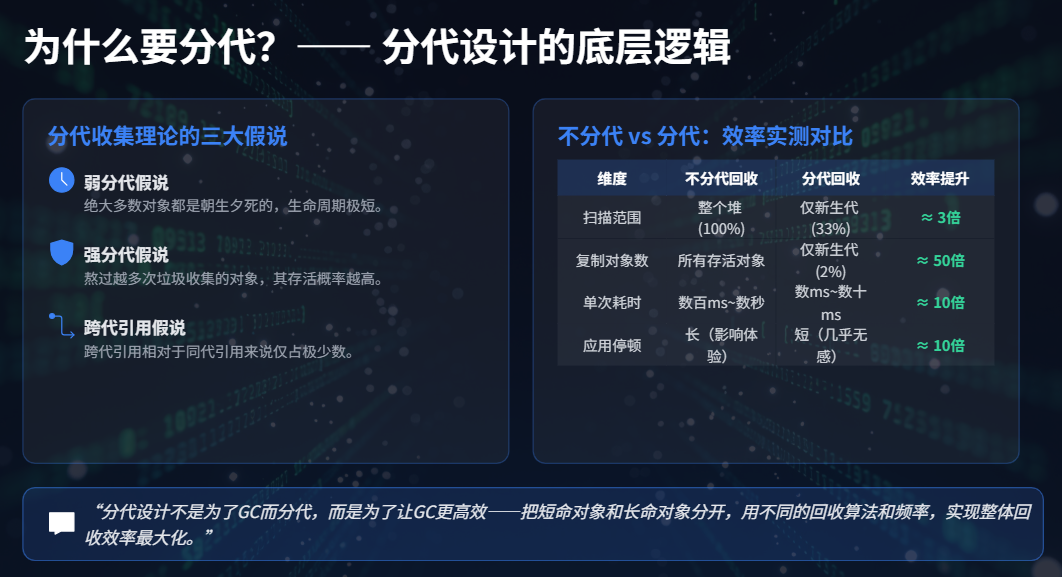 为什么要分代？—— 分代设计的底层逻辑

分代收集理论的三大假说

弱分代假说
绝大多数对象都是朝生夕死的，生命周期极短。

强分代假说
熬过越多次垃圾收集的对象，其存活概率越高。

跨代引用假说
跨代引用相对于同代引用来说仅占极少数。

不分代 vs 分代：效率实测对比

| 维度 | 不分代回收 | 分代回收 | 效率提升 |
|---|---|---|---|
| 扫描范围 | 整个堆 (100%) | 仅新生代 (33%) | ≈ 3倍 |
| 复制对象数 | 所有存活对象 | 仅新生代 (2%) | ≈ 50倍 |
| 单次耗时 | 数百ms~数秒 | 数ms~数十ms | ≈ 10倍 |
| 应用停顿 | 长（影响体验） | 短（几乎无感） | ≈ 10倍 |

“分代设计不是为了GC而分代，而是为了让GC更高效——把短命对象和长命对象分开，用不同的回收算法和频率，实现整体回收效率最大化。”